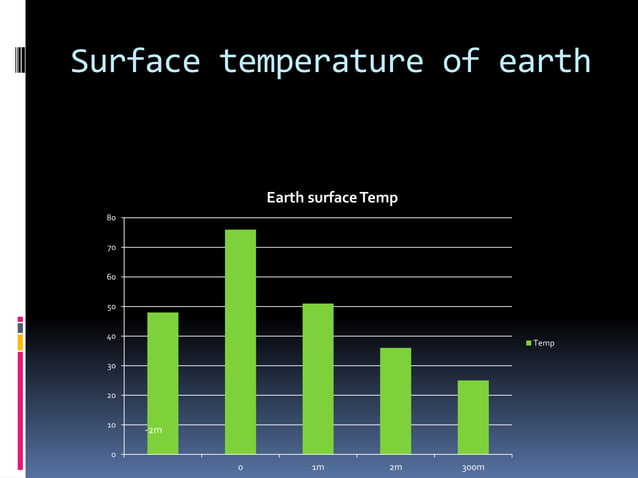 Surface temperature of earth

Earth surface Temp

80
70
60
50
40
30
20
10
0

-2m
0
1m
2m
300m

Temp